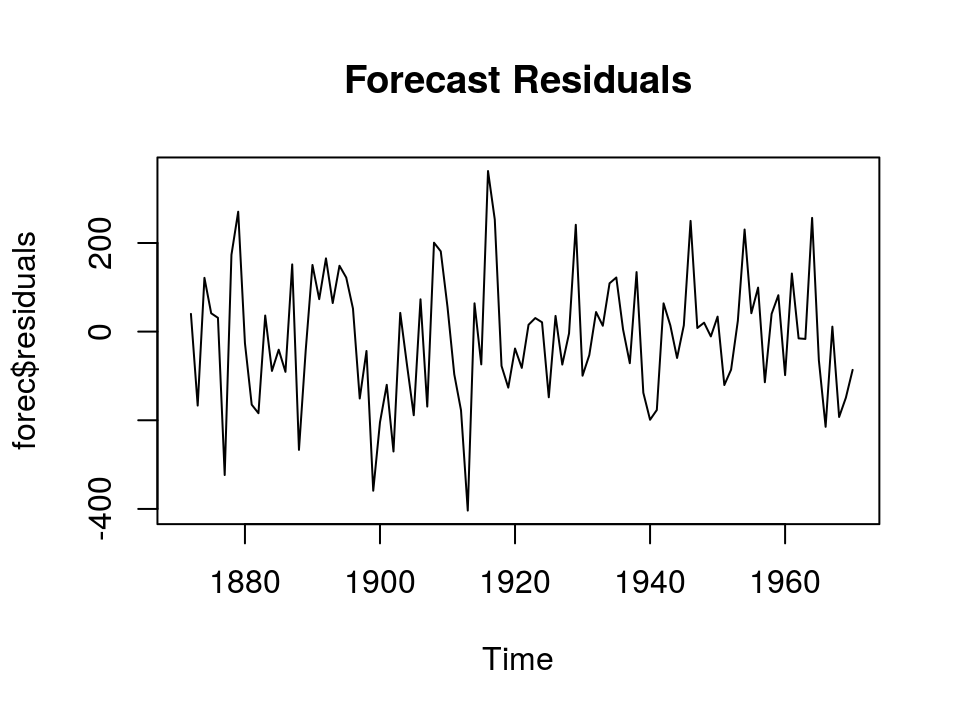 Forecast Residuals

forec$residuals

200
0
-400

1880
1900
1920
1940
1960

Time